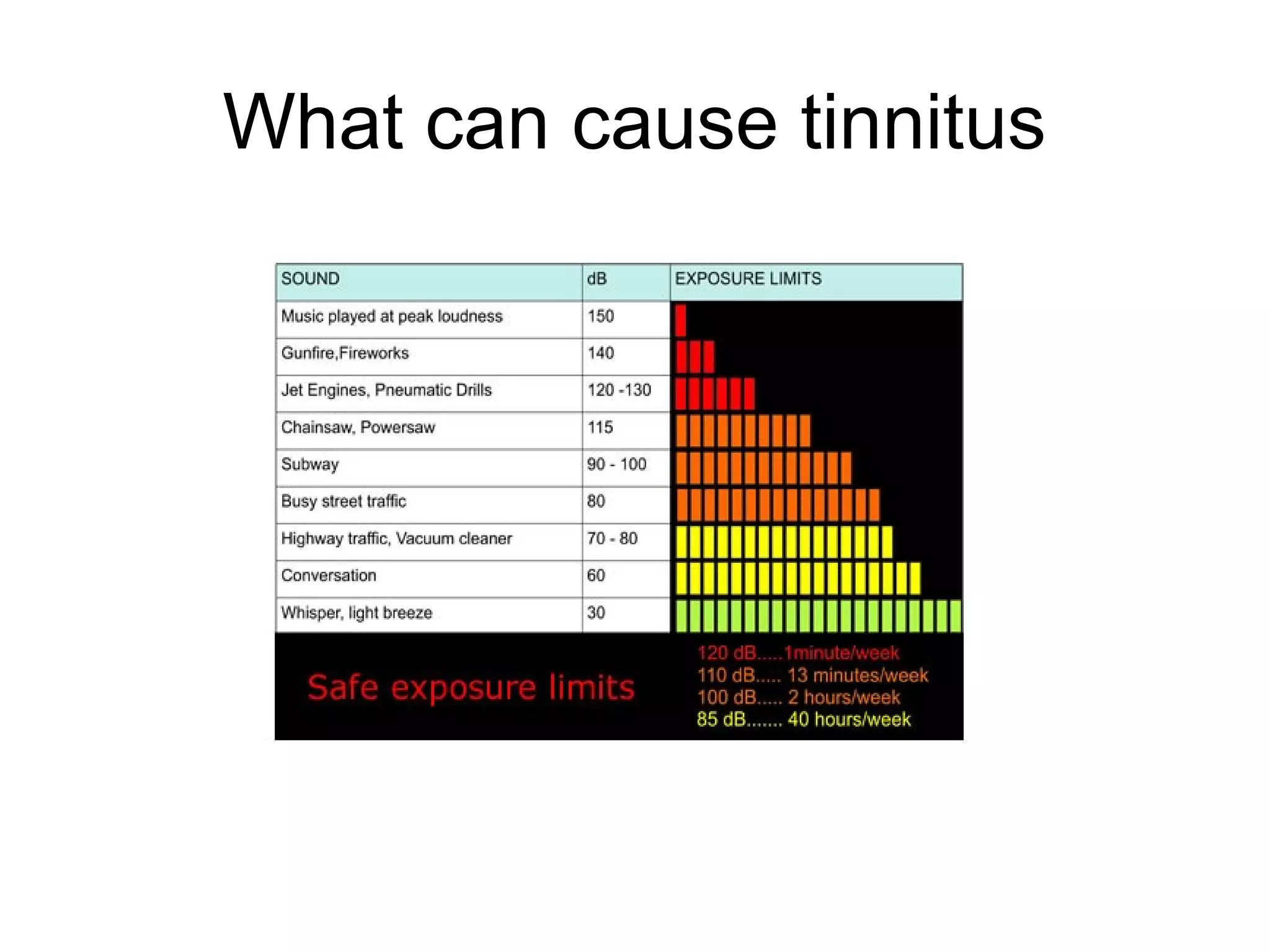 What can cause tinnitus

| SOUND | dB | EXPOSURE LIMITS |
|---|---|---|
| Music played at peak loudness | 150 | |
| Gunfire,Fireworks | 140 | |
| Jet Engines, Pneumatic Drills | 120 -130 | |
| Chainsaw, Powersaw | 115 | |
| Subway | 90 - 100 | |
| Busy street traffic | 80 | |
| Highway traffic, Vacuum cleaner | 70 - 80 | |
| Conversation | 60 | |
| Whisper, light breeze | 30 | |

Safe exposure limits

120 dB.....1minute/week
110 dB..... 13 minutes/week
100 dB..... 2 hours/week
85 dB....... 40 hours/week